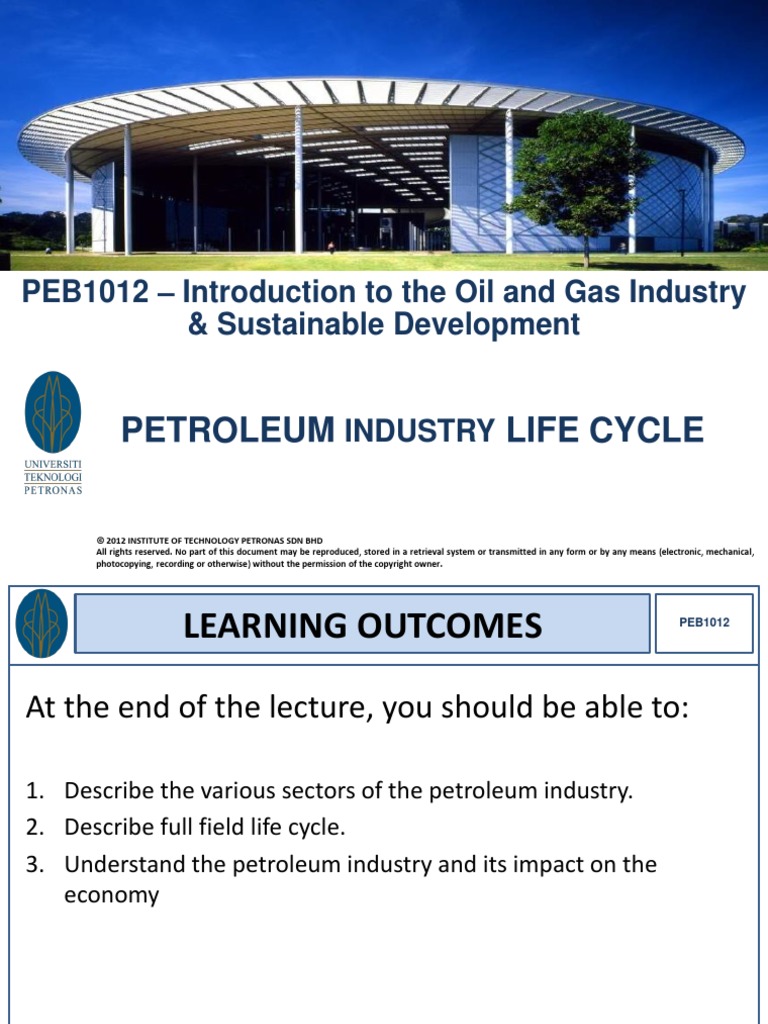 PEB1012 – Introduction to the Oil and Gas Industry & Sustainable Development

UNIVERSITI TEKNOLOGI PETRONAS

PETROLEUM INDUSTRY LIFE CYCLE

© 2012 INSTITUTE OF TECHNOLOGY PETRONAS SDN BHD
All rights reserved. No part of this document may be reproduced, stored in a retrieval system or transmitted in any form or by any means (electronic, mechanical, photocopying, recording or otherwise) without the permission of the copyright owner.

LEARNING OUTCOMES

PEB1012

At the end of the lecture, you should be able to:

1. Describe the various sectors of the petroleum industry.
2. Describe full field life cycle.
3. Understand the petroleum industry and its impact on the economy